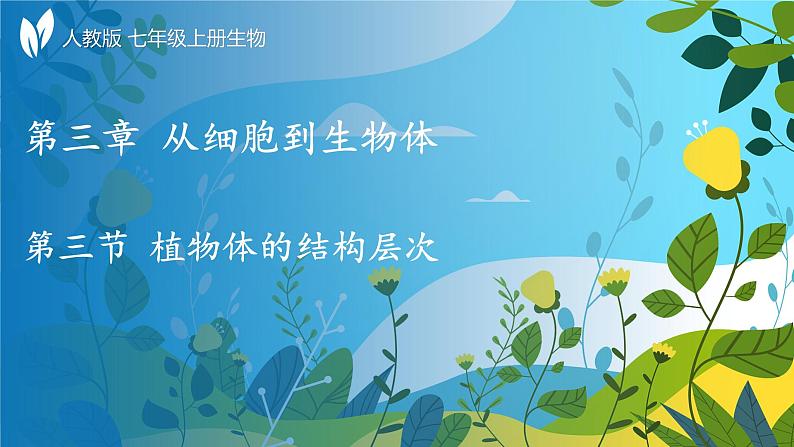 人教版 七年级上册生物

第三章 从细胞到生物体

第三节 植物体的结构层次